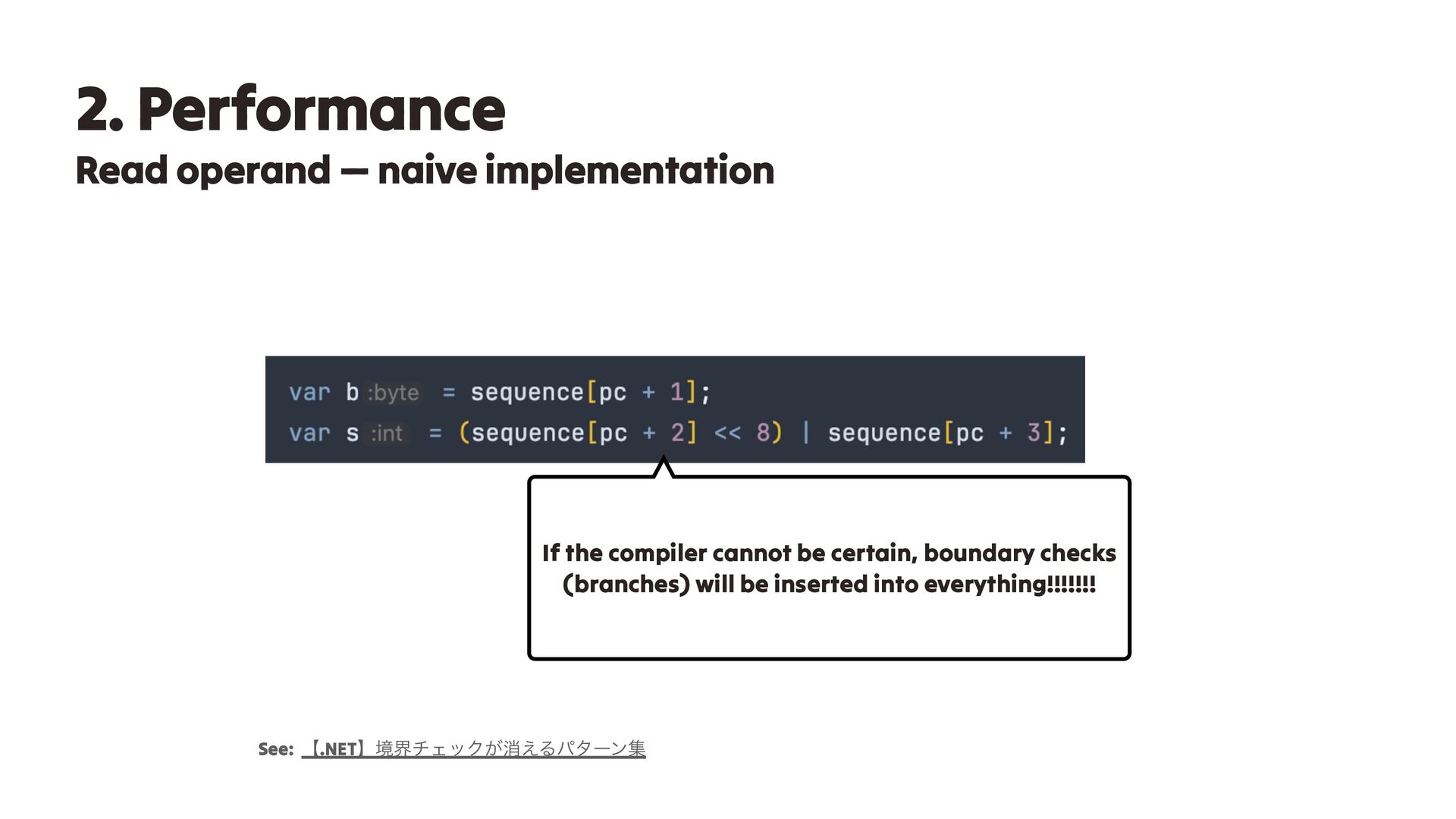 2. Performance
Read operand — naive implementation

var b :byte = sequence[pc + 1];
var s :int = (sequence[pc + 2] << 8) | sequence[pc + 3];

If the compiler cannot be certain, boundary checks (branches) will be inserted into everything!!!!!!!

See: 【.NET】境界チェックが消えるパターン集